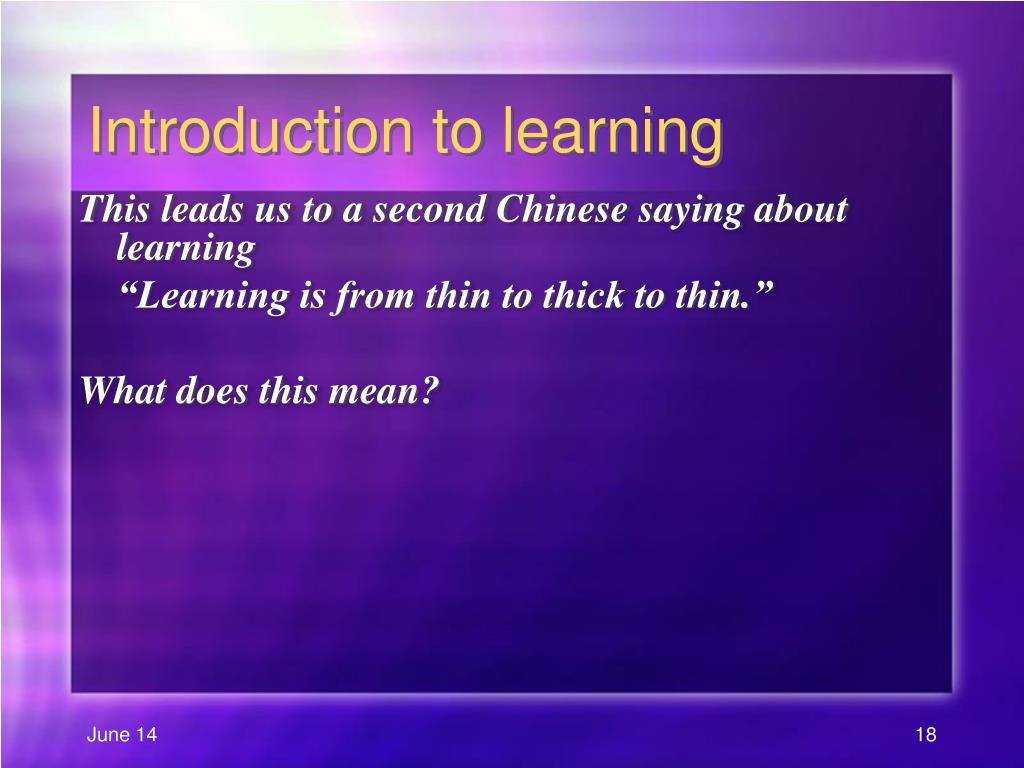 Introduction to learning

This leads us to a second Chinese saying about learning

“Learning is from thin to thick to thin.”

What does this mean?

June 14

18